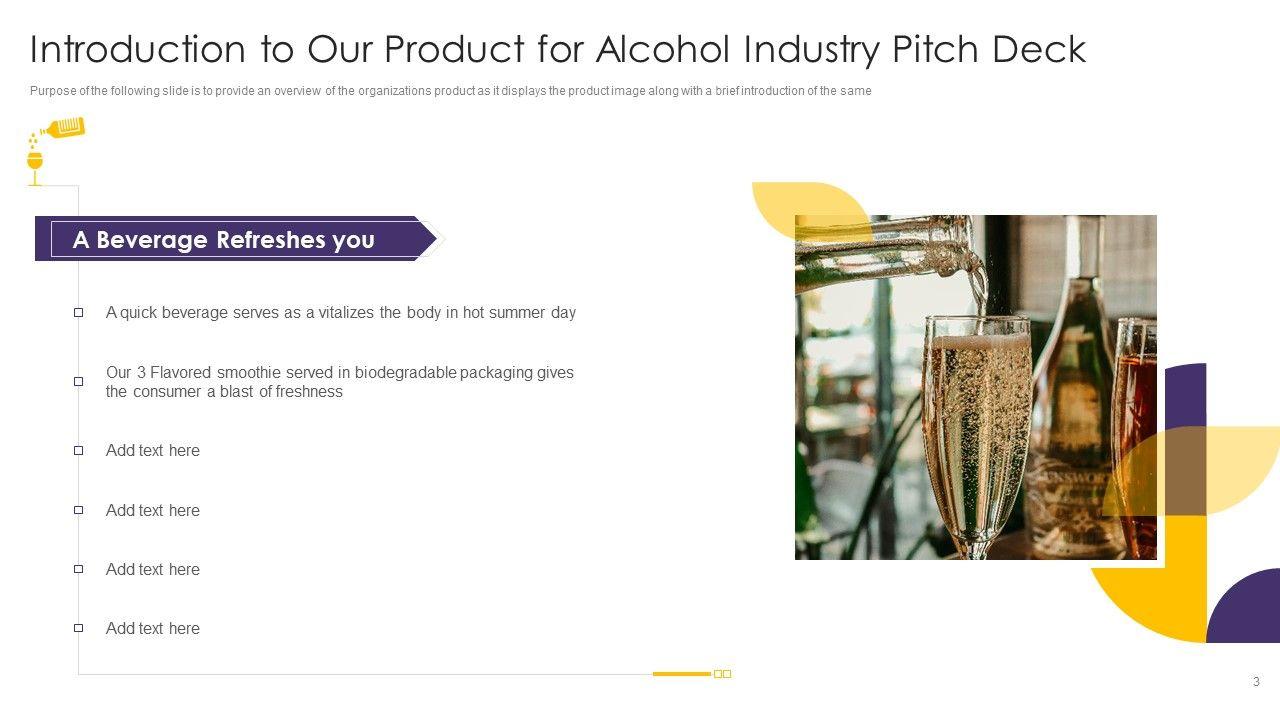 Introduction to Our Product for Alcohol Industry Pitch Deck

Purpose of the following slide is to provide an overview of the organizations product as it displays the product image along with a brief introduction of the same

A Beverage Refreshes you

A quick beverage serves as a vitalizes the body in hot summer day

Our 3 Flavored smoothie served in biodegradable packaging gives the consumer a blast of freshness

Add text here

Add text here

Add text here

Add text here

3